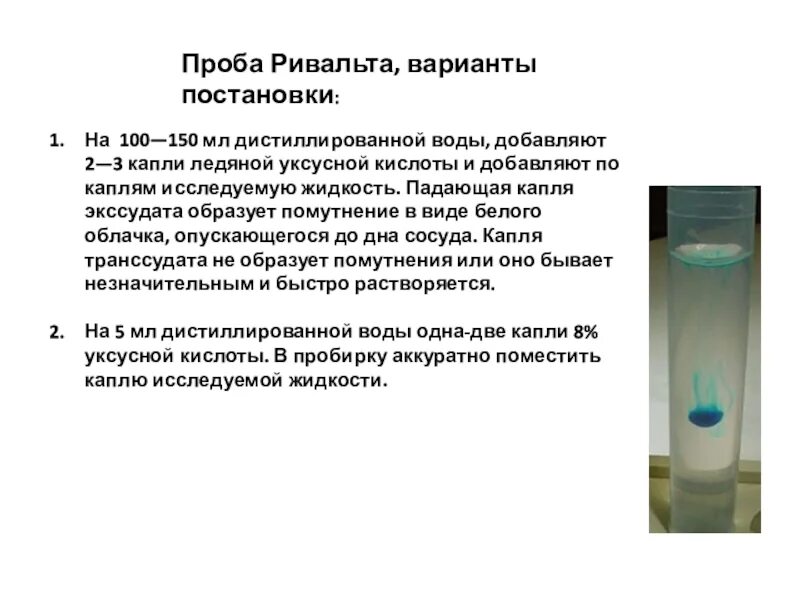 Проба Ривальта, варианты постановки:

1. На 100—150 мл дистиллированной воды, добавляют 2—3 капли ледяной уксусной кислоты и добавляют по каплям исследуемую жидкость. Падающая капля экссудата образует помутнение в виде белого облачка, опускающегося до дна сосуда. Капля транссудата не образует помутнения или оно бывает незначительным и быстро растворяется.

2. На 5 мл дистиллированной воды одна-две капли 8% уксусной кислоты. В пробирку аккуратно поместить каплю исследуемой жидкости.